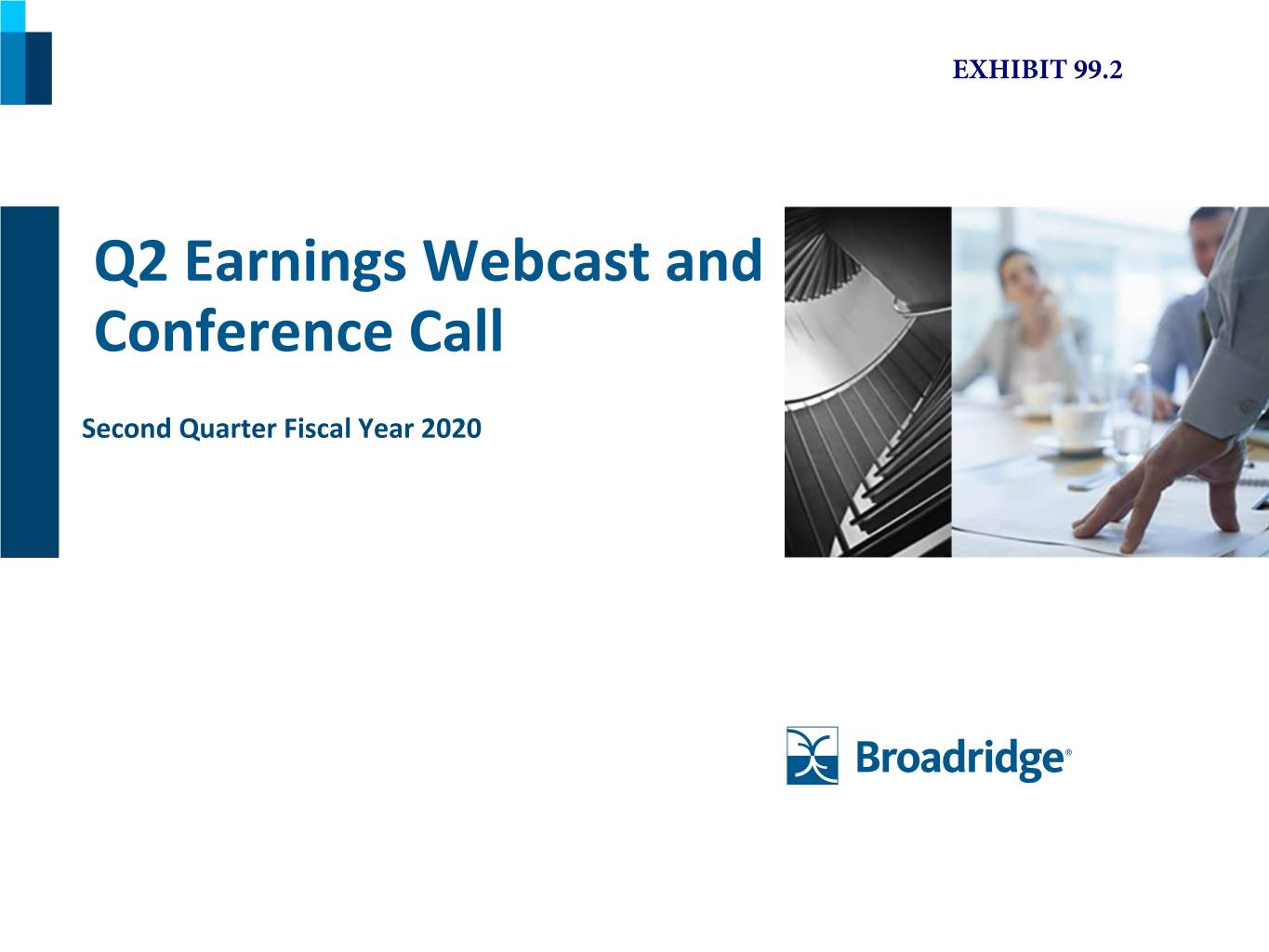 EXHIBIT 99.2

Q2 Earnings Webcast and Conference Call

Second Quarter Fiscal Year 2020

Broadridge®